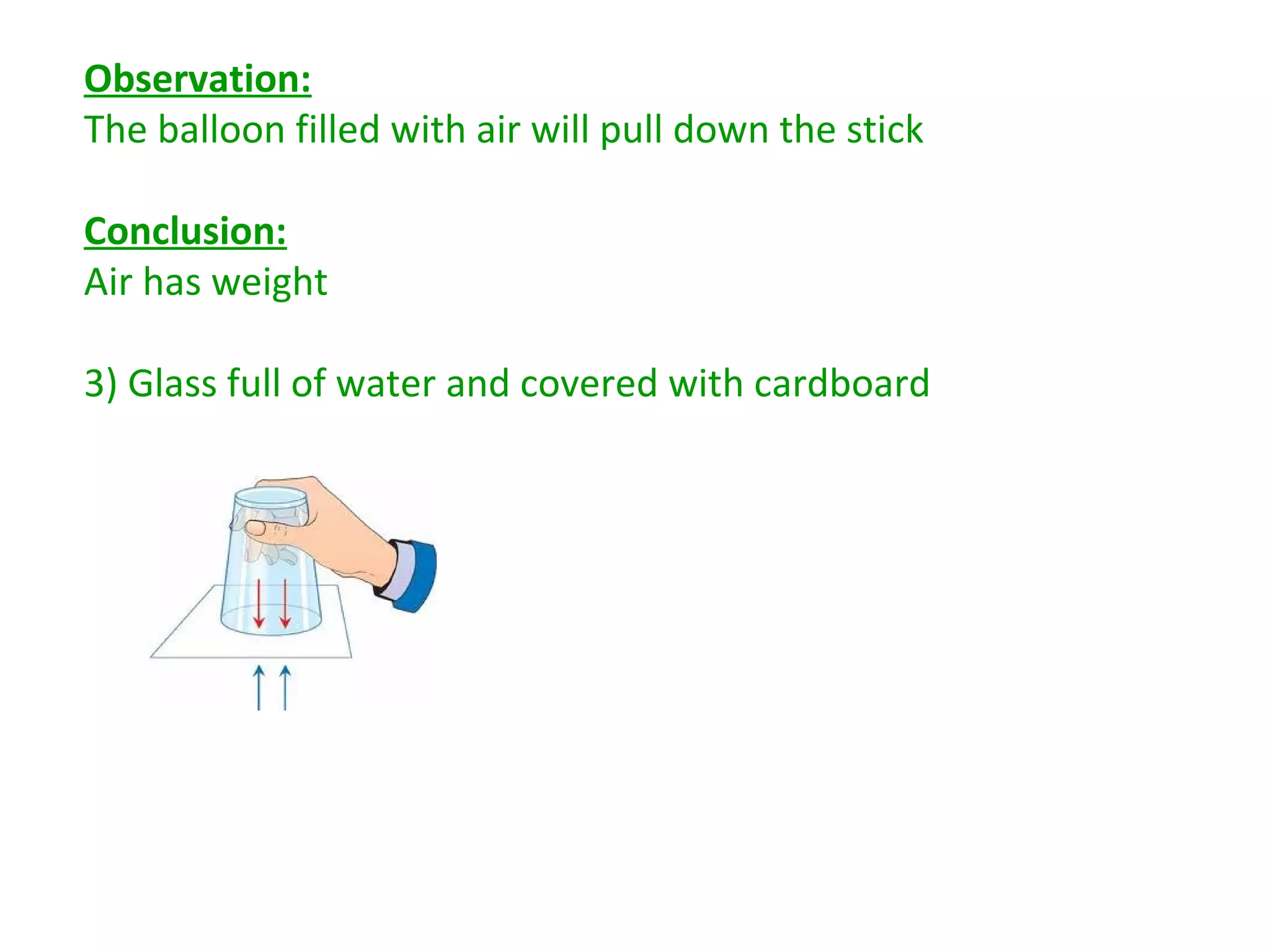 Observation:
The balloon filled with air will pull down the stick

Conclusion:
Air has weight

3) Glass full of water and covered with cardboard